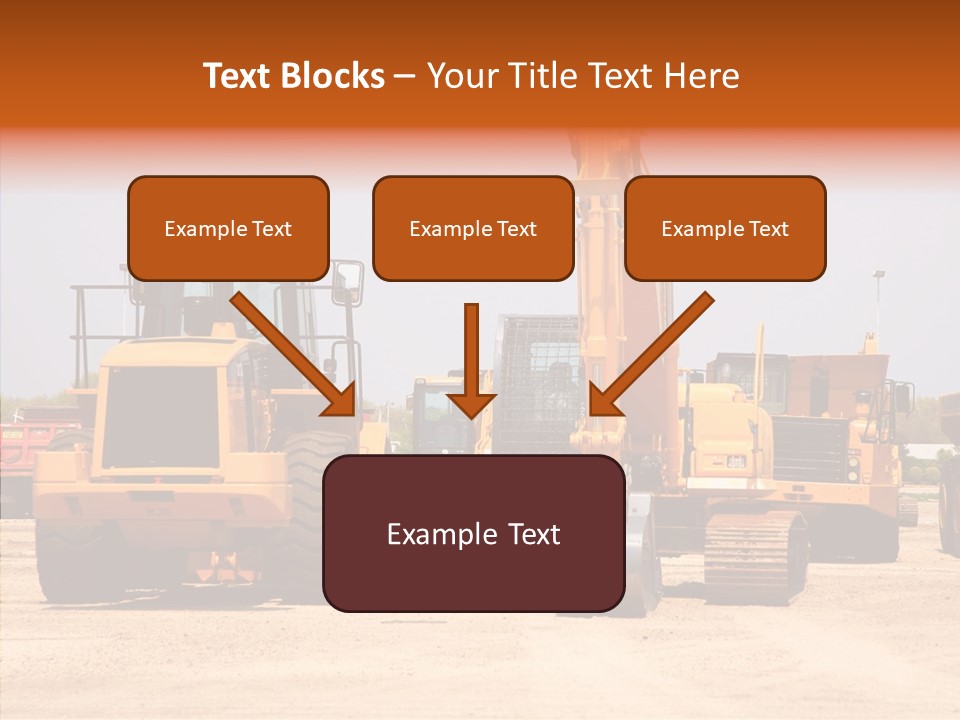 Text Blocks – Your Title Text Here

Example Text

Example Text

Example Text

Example Text